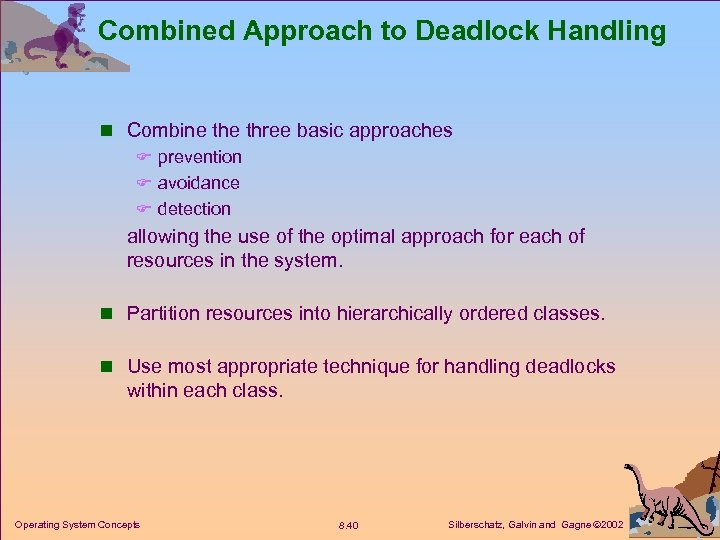 Combined Approach to Deadlock Handling

Combine the three basic approaches
prevention
avoidance
detection
allowing the use of the optimal approach for each of resources in the system.

Partition resources into hierarchically ordered classes.

Use most appropriate technique for handling deadlocks within each class.

Operating System Concepts
8.40
Silberschatz, Galvin and Gagne ©2002